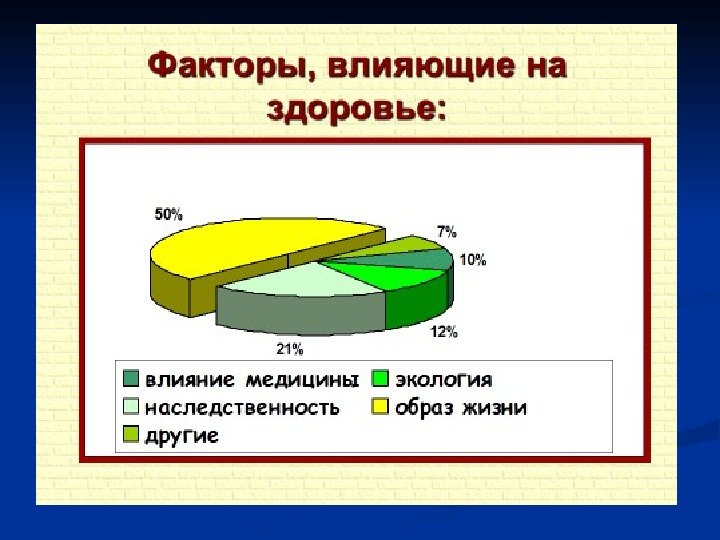 Факторы, влияющие на здоровье:

50%

7%

10%

12%

21%

влияние медицины
экология
наследственность
образ жизни
другие